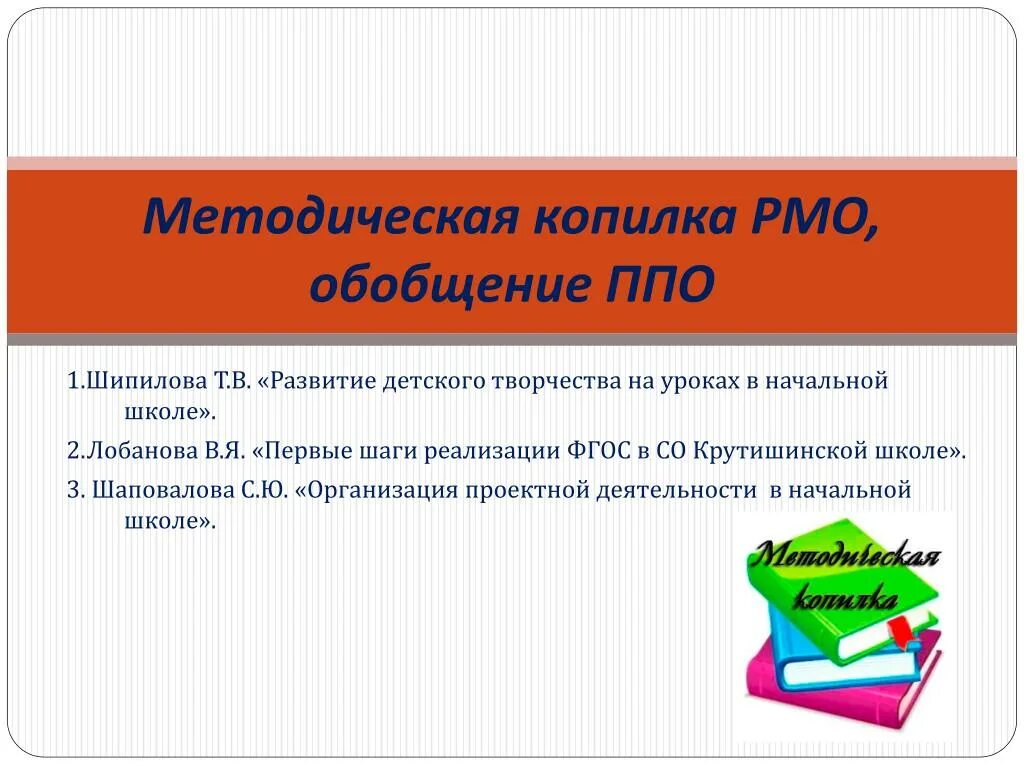 Методическая копилка РМО, обобщение ППО

1.Шипилова Т.В. «Развитие детского творчества на уроках в начальной школе».

2.Лобанова В.Я. «Первые шаги реализации ФГОС в СО Крутишинской школе».

3. Шаповалова С.Ю. «Организация проектной деятельности в начальной школе».

Методическая копилка